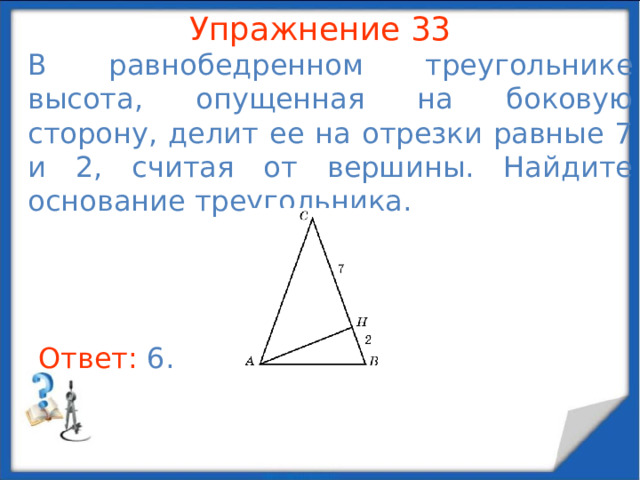 Упражнение 33

В равнобедренном треугольнике высота, опущенная на боковую сторону, делит ее на отрезки равные 7 и 2, считая от вершины. Найдите основание треугольника.

C
7
H
2
A
B

Ответ: 6.